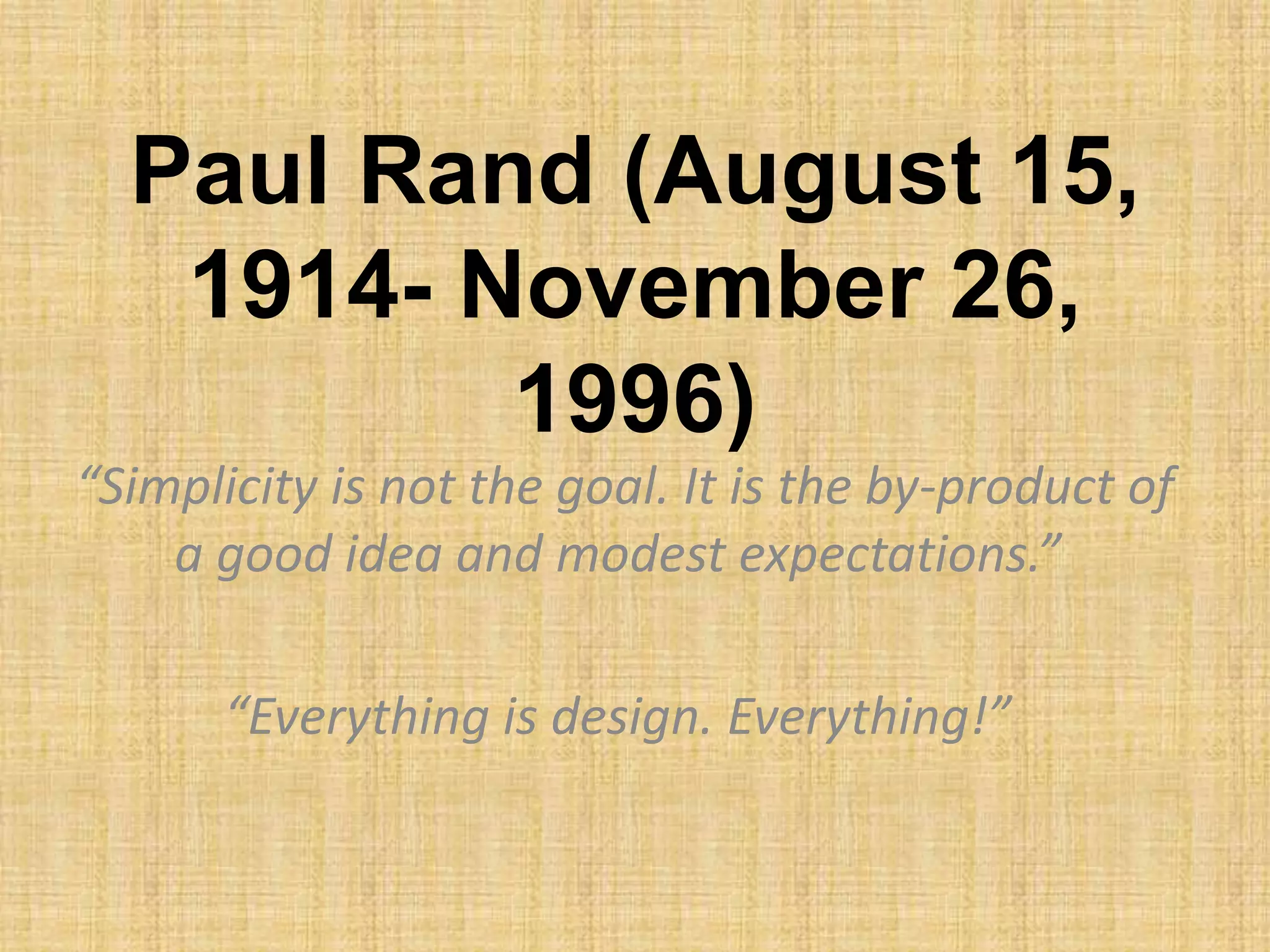 Paul Rand (August 15, 1914- November 26, 1996)

“Simplicity is not the goal. It is the by-product of a good idea and modest expectations.”

“Everything is design. Everything!”